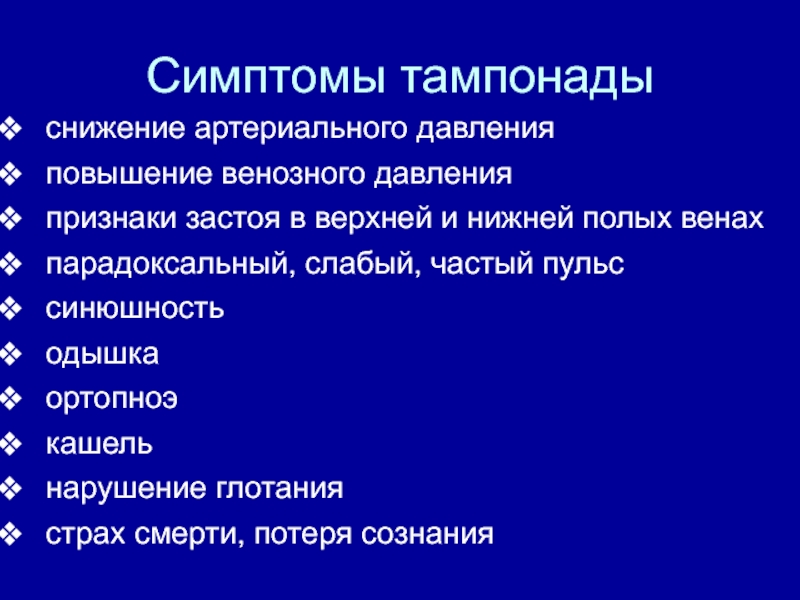 Симптомы тампонады

❖ снижение артериального давления
❖ повышение венозного давления
❖ признаки застоя в верхней и нижней полых венах
❖ парадоксальный, слабый, частый пульс
❖ синюшность
❖ одышка
❖ ортопноэ
❖ кашель
❖ нарушение глотания
❖ страх смерти, потеря сознания